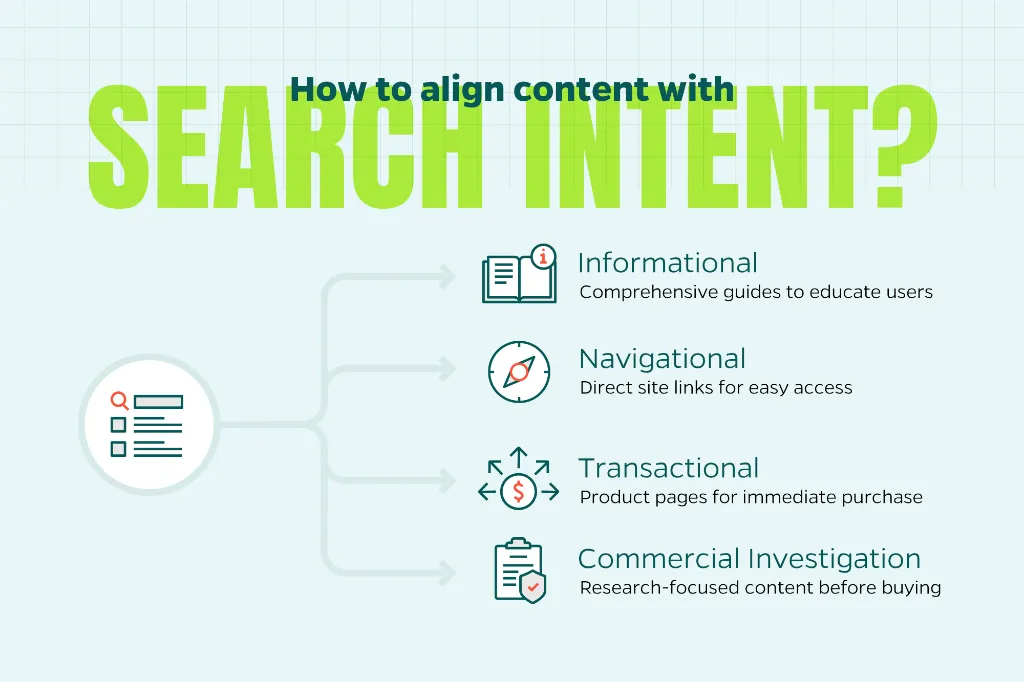 How to align content with
SEARCH INTENT?

Informational
Comprehensive guides to educate users

Navigational
Direct site links for easy access

Transactional
Product pages for immediate purchase

Commercial Investigation
Research-focused content before buying